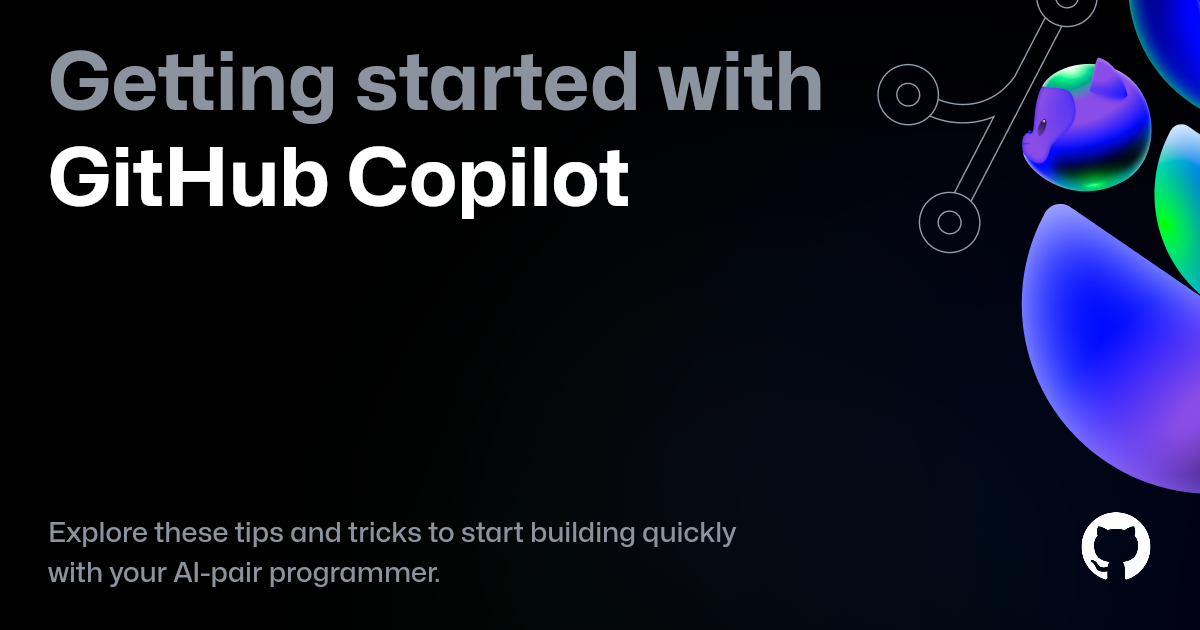 Getting started with
GitHub Copilot

Explore these tips and tricks to start building quickly with your AI-pair programmer.